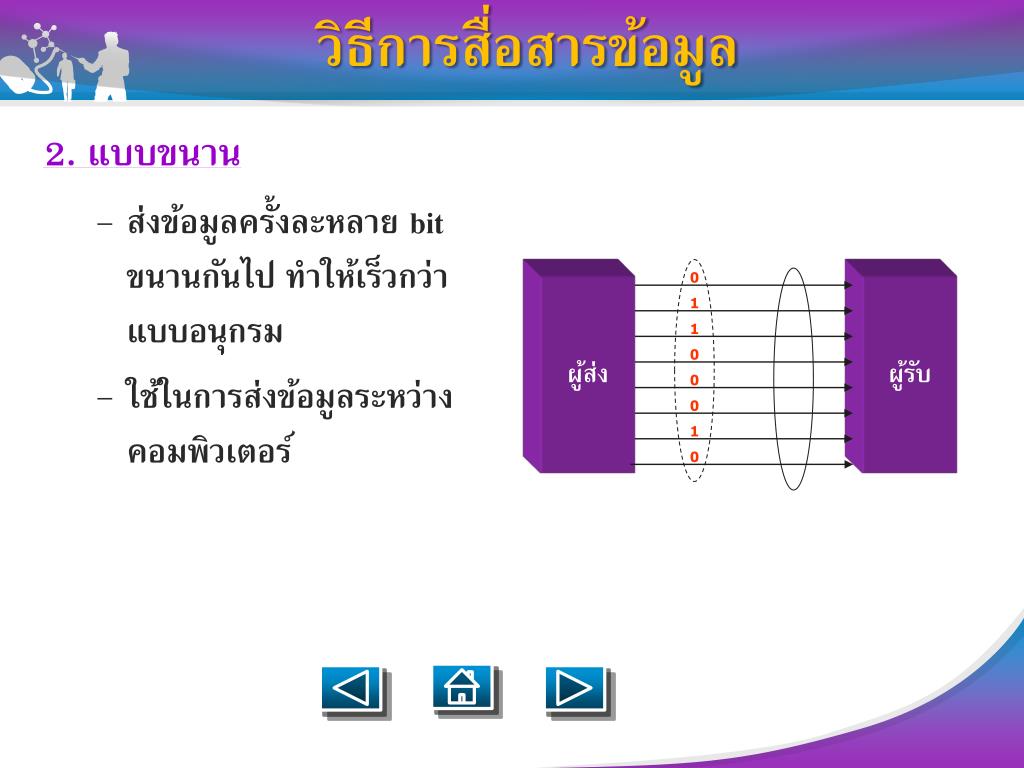 วิธีการสื่อสารข้อมูล

2. แบบขนาน

– ส่งข้อมูลครั้งละหลาย bit ขนานกันไป ทำให้เร็วกว่าแบบอนุกรม

– ใช้ในการส่งข้อมูลระหว่างคอมพิวเตอร์

ผู้ส่ง

0
1
1
0
0
0
1
0

ผู้รับ